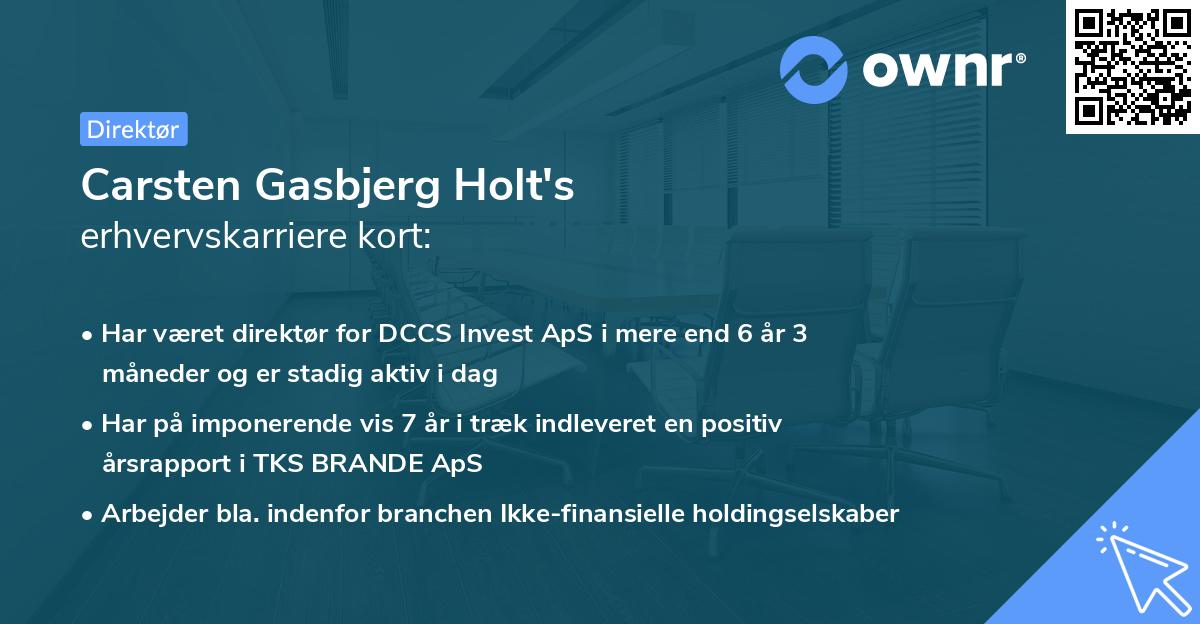 ownr®

Direktør

Carsten Gasbjerg Holt's
erhvervskarriere kort:

• Har været direktør for DCCS Invest ApS i mere end 6 år 3 måneder og er stadig aktiv i dag
• Har på imponerende vis 7 år i træk indleveret en positiv årsrapport i TKS BRANDE ApS
• Arbejder bla. indenfor branchen Ikke-finansielle holdingselskaber